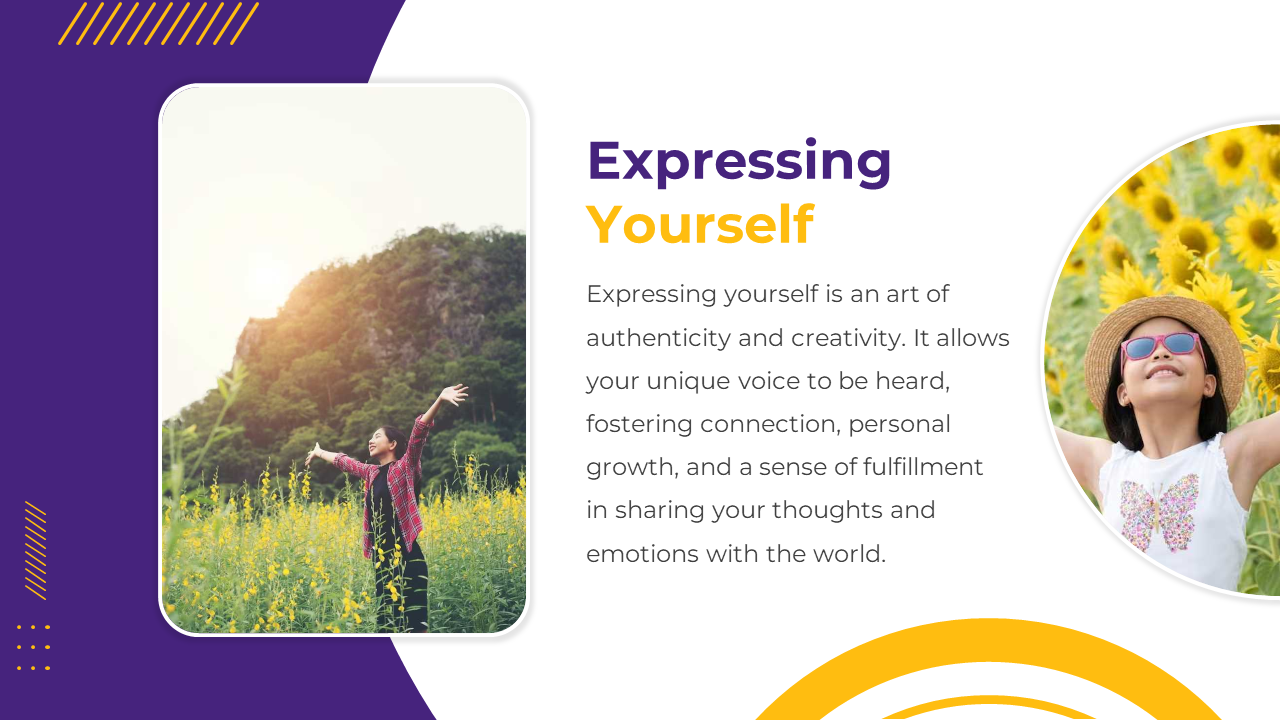 Expressing Yourself

Expressing yourself is an art of authenticity and creativity. It allows your unique voice to be heard, fostering connection, personal growth, and a sense of fulfillment in sharing your thoughts and emotions with the world.